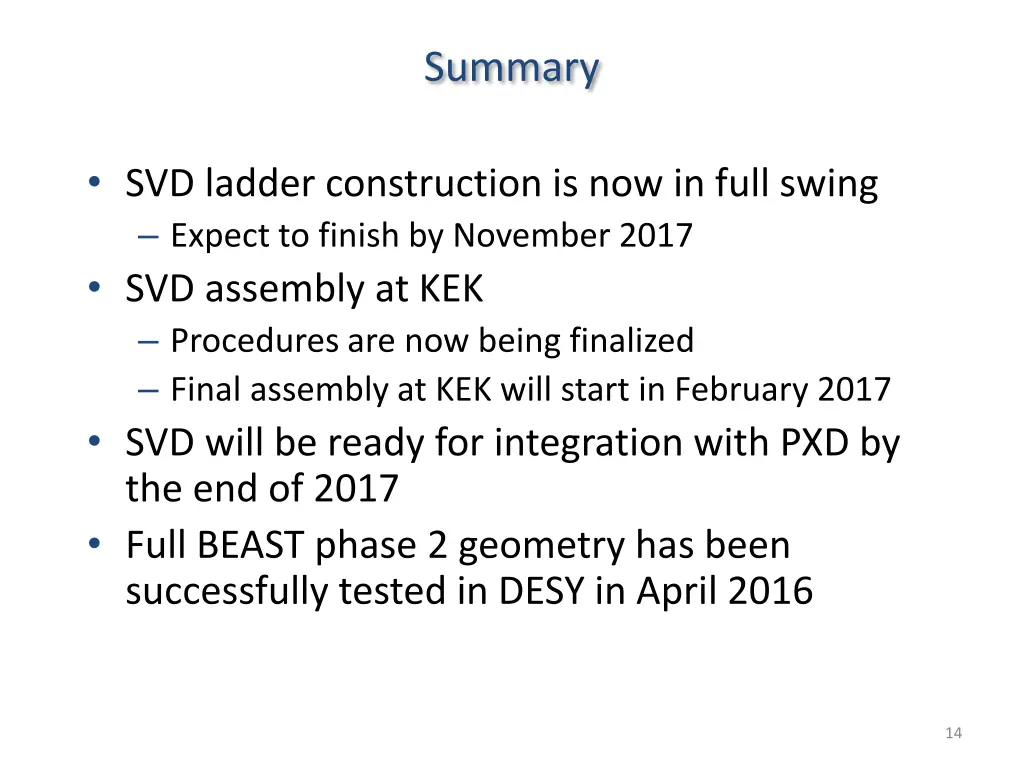 Summary

• SVD ladder construction is now in full swing
– Expect to finish by November 2017
• SVD assembly at KEK
– Procedures are now being finalized
– Final assembly at KEK will start in February 2017
• SVD will be ready for integration with PXD by the end of 2017
• Full BEAST phase 2 geometry has been successfully tested in DESY in April 2016

14